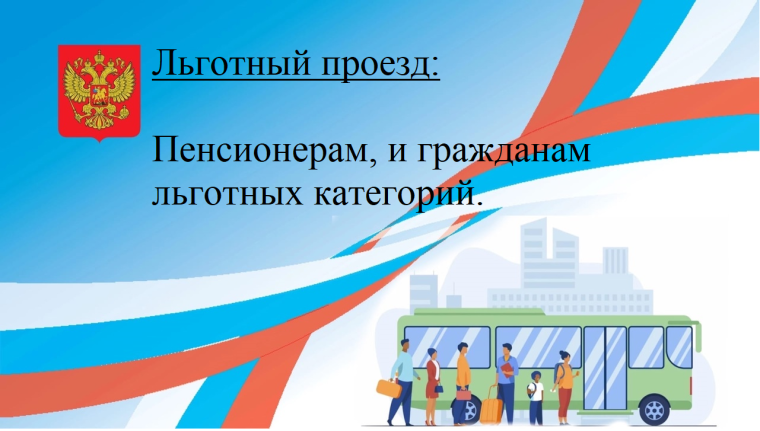 Льготный проезд:

Пенсионерам, и гражданам льготных категорий.